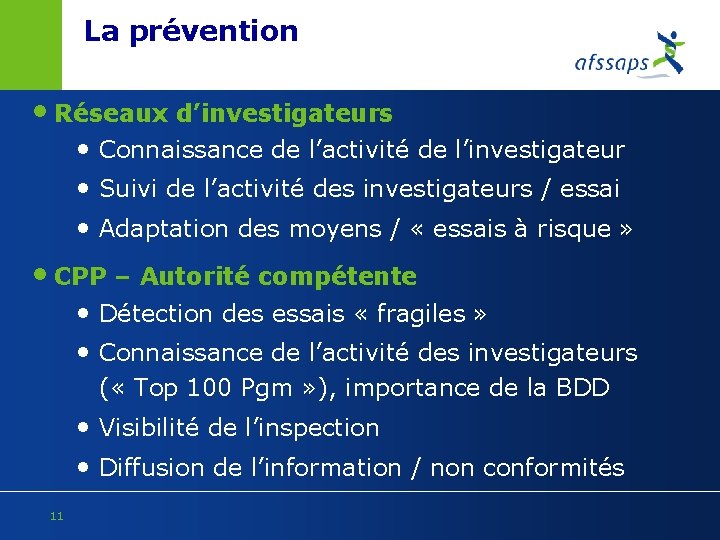 La prévention

afssaps

• Réseaux d'investigateurs
  • Connaissance de l'activité de l'investigateur
  • Suivi de l'activité des investigateurs / essai
  • Adaptation des moyens / « essais à risque »

• CPP – Autorité compétente
  • Détection des essais « fragiles »
  • Connaissance de l'activité des investigateurs (« Top 100 Pgm »), importance de la BDD
  • Visibilité de l'inspection
  • Diffusion de l'information / non conformités

11